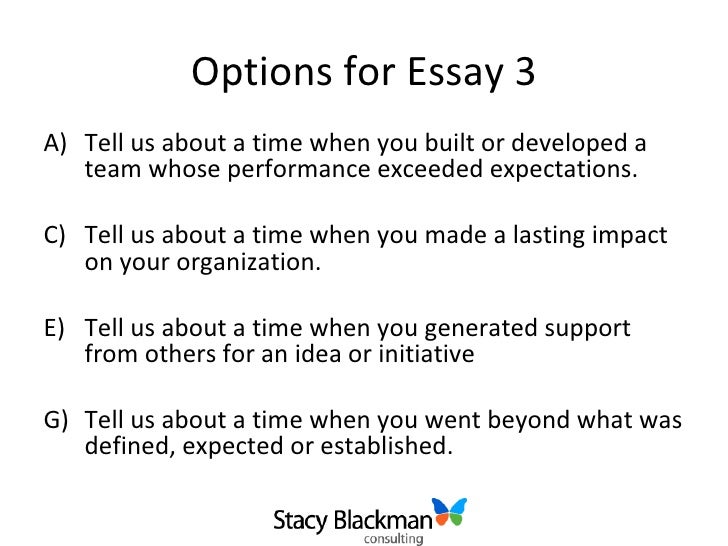 Options for Essay 3

A) Tell us about a time when you built or developed a team whose performance exceeded expectations.

C) Tell us about a time when you made a lasting impact on your organization.

E) Tell us about a time when you generated support from others for an idea or initiative

G) Tell us about a time when you went beyond what was defined, expected or established.

Stacy Blackman consulting